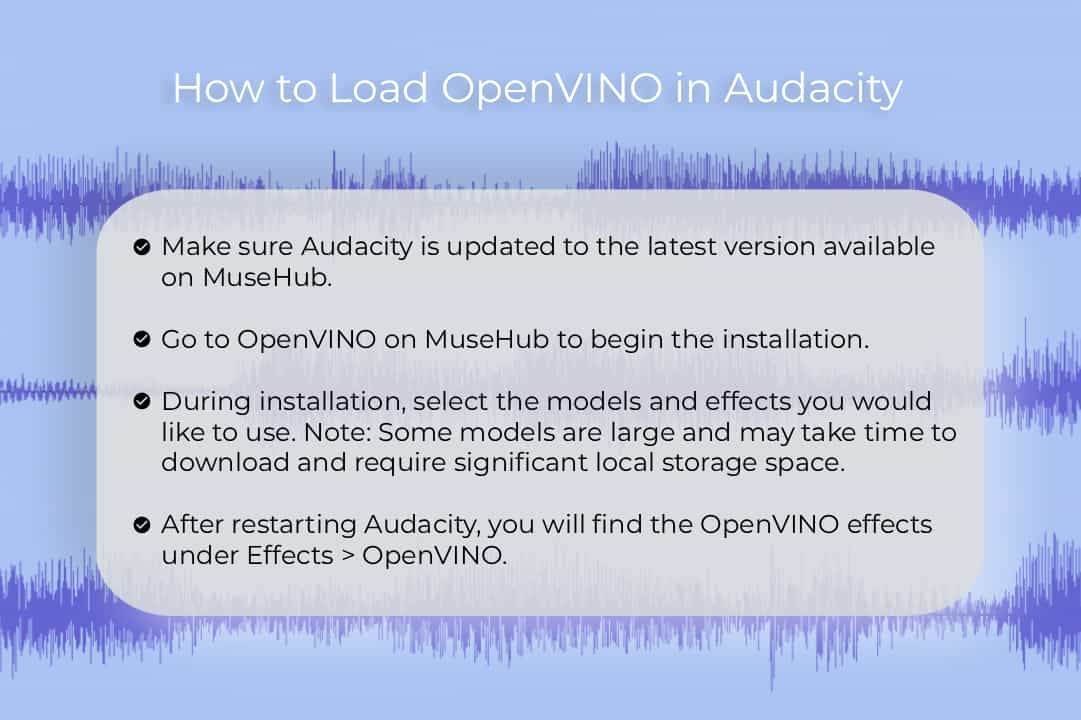 How to Load OpenVINO in Audacity

Make sure Audacity is updated to the latest version available on MuseHub.

Go to OpenVINO on MuseHub to begin the installation.

During installation, select the models and effects you would like to use. Note: Some models are large and may take time to download and require significant local storage space.

After restarting Audacity, you will find the OpenVINO effects under Effects > OpenVINO.